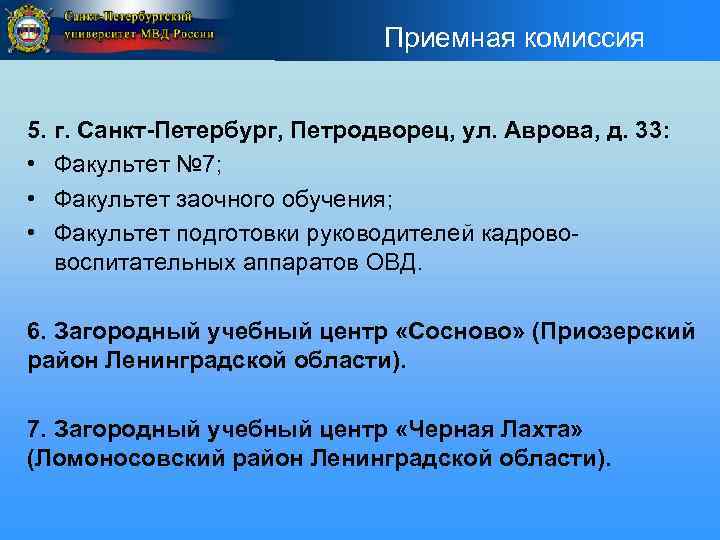 Санкт-Петербургский университет МВД России

Приемная комиссия

5. г. Санкт-Петербург, Петродворец, ул. Аврова, д. 33:
• Факультет №7;
• Факультет заочного обучения;
• Факультет подготовки руководителей кадрово-воспитательных аппаратов ОВД.

6. Загородный учебный центр «Сосново» (Приозерский район Ленинградской области).

7. Загородный учебный центр «Черная Лахта» (Ломоносовский район Ленинградской области).